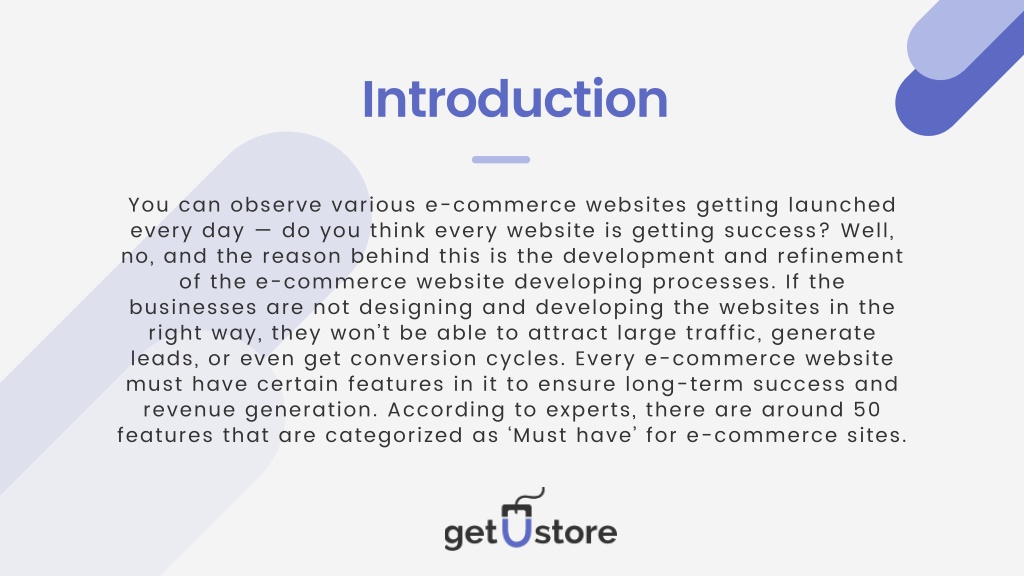 Introduction

You can observe various e-commerce websites getting launched every day — do you think every website is getting success? Well, no, and the reason behind this is the development and refinement of the e-commerce website developing processes. If the businesses are not designing and developing the websites in the right way, they won't be able to attract large traffic, generate leads, or even get conversion cycles. Every e-commerce website must have certain features in it to ensure long-term success and revenue generation. According to experts, there are around 50 features that are categorized as 'Must have' for e-commerce sites.

getUstore